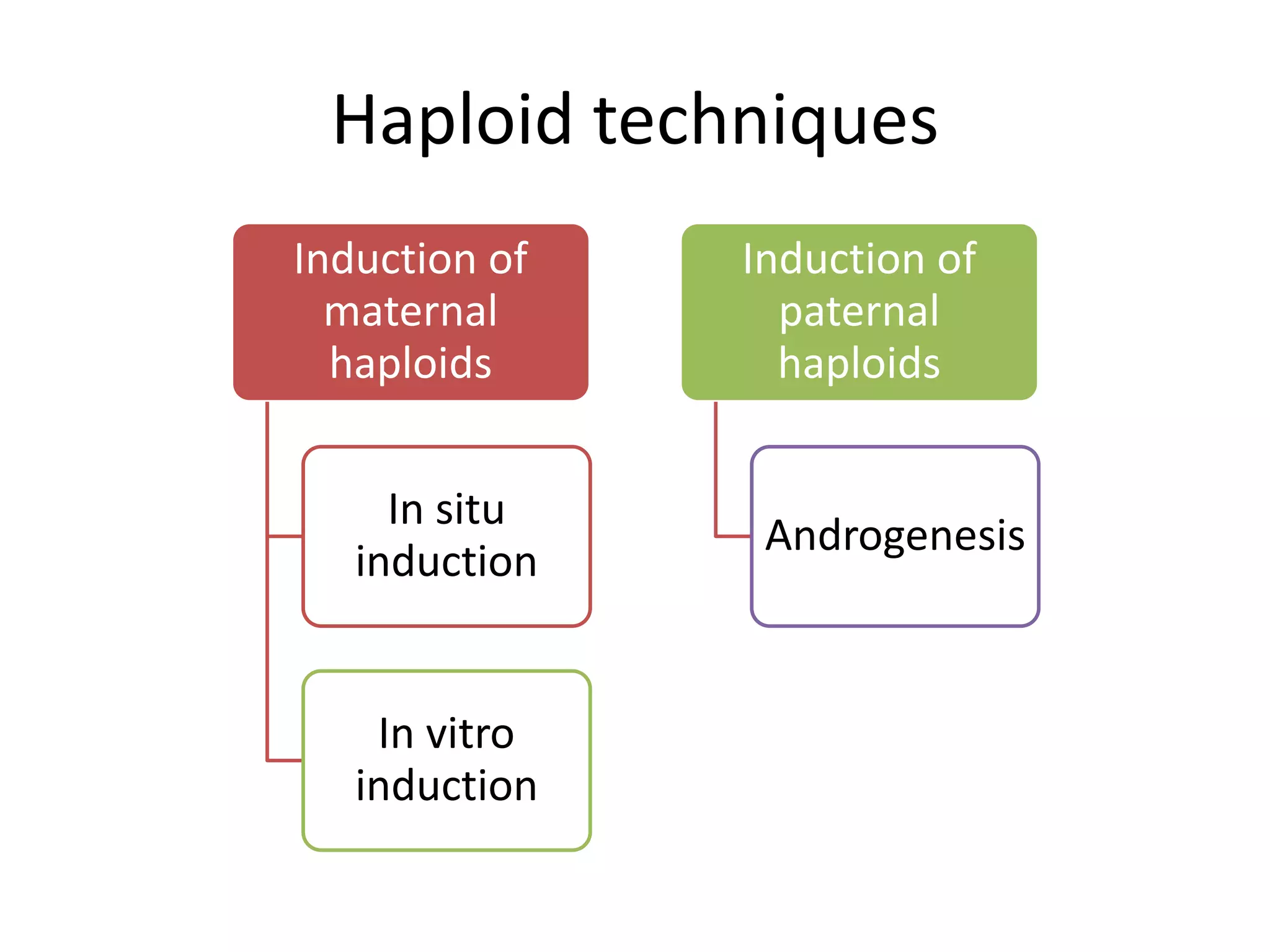 Haploid techniques

Induction of maternal haploids

In situ induction

In vitro induction

Induction of paternal haploids

Androgenesis